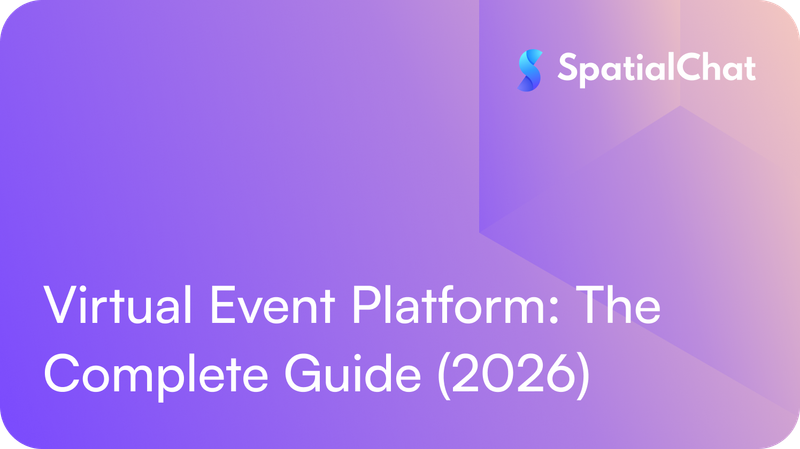 SpatialChat

Virtual Event Platform: The Complete Guide (2026)